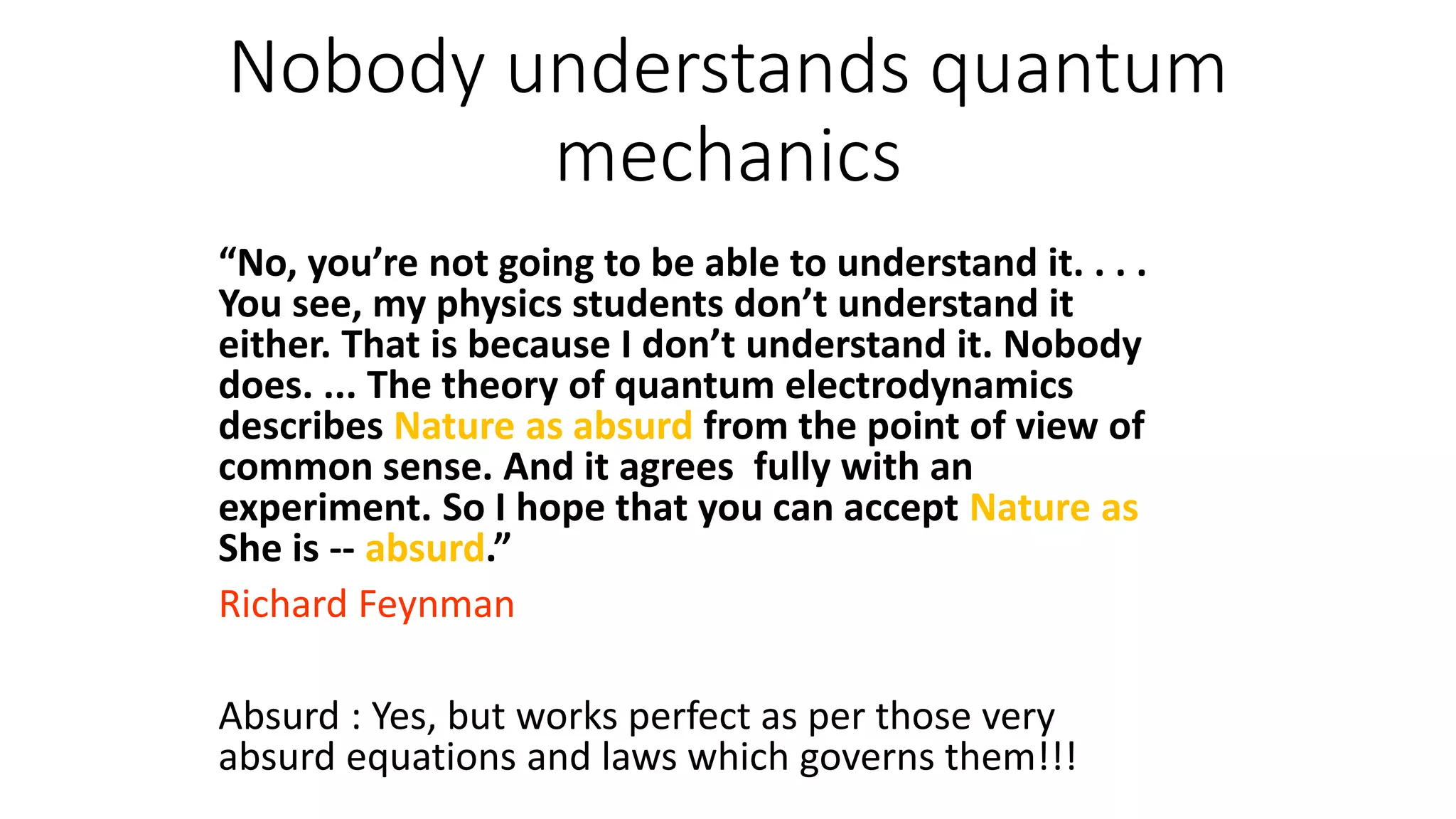 Nobody understands quantum mechanics

“No, you’re not going to be able to understand it. . . . You see, my physics students don’t understand it either. That is because I don’t understand it. Nobody does. ... The theory of quantum electrodynamics describes Nature as absurd from the point of view of common sense. And it agrees  fully with an experiment. So I hope that you can accept Nature as She is -- absurd.”

Richard Feynman

Absurd : Yes, but works perfect as per those very absurd equations and laws which governs them!!!